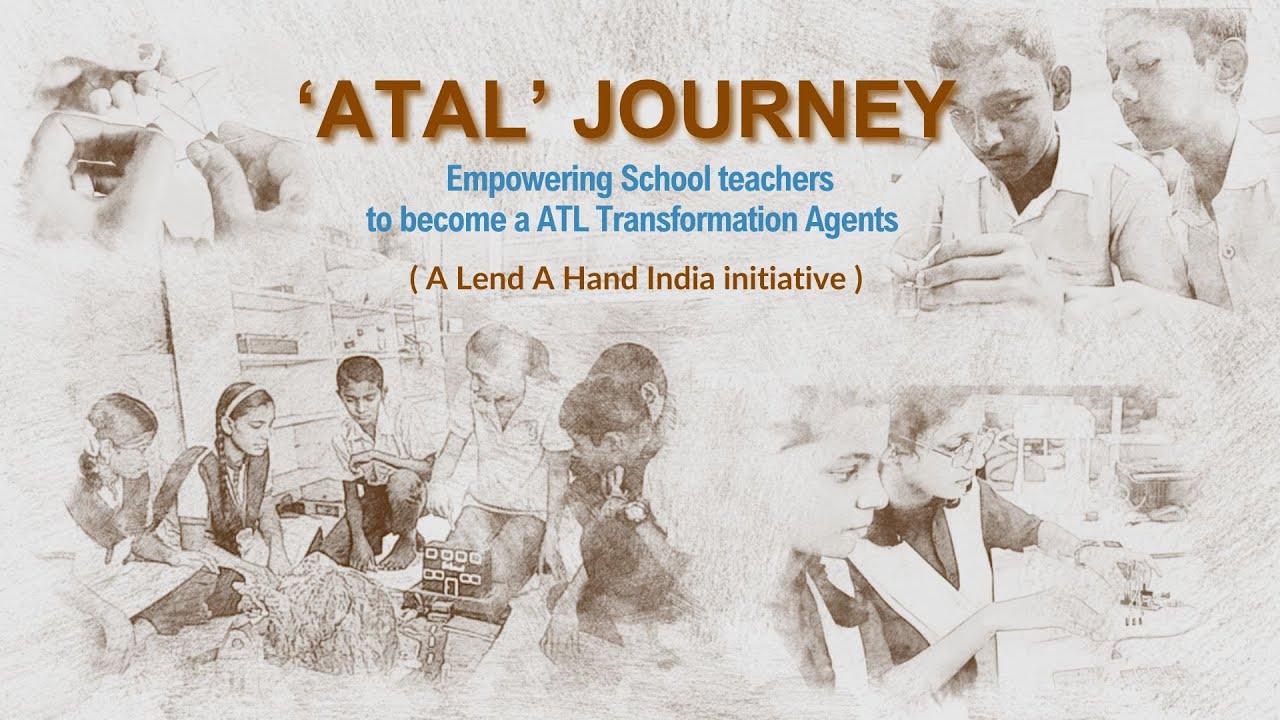 'ATAL' JOURNEY

Empowering School teachers
to become a ATL Transformation Agents

( A Lend A Hand India initiative )